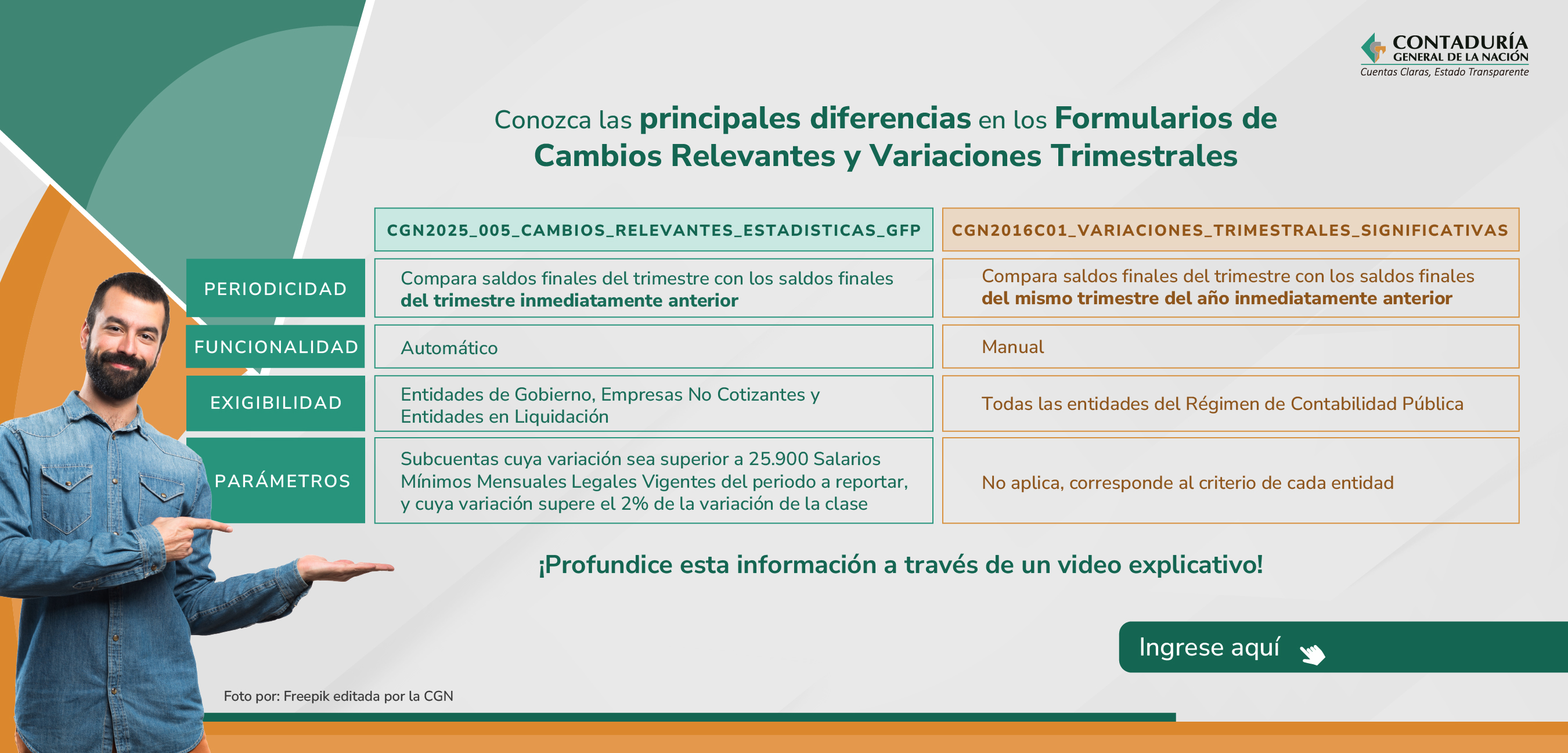 CONTADURÍA GENERAL DE LA NACIÓN
Cuentas Claras, Estado Transparente

Conozca las principales diferencias en los Formularios de Cambios Relevantes y Variaciones Trimestrales

| | CGN2025_005_CAMBIOS_RELEVANTES_ESTADISTICAS_GFP | CGN2016C01_VARIACIONES_TRIMESTRALES_SIGNIFICATIVAS |
|---|---|---|
| PERIODICIDAD | Compara saldos finales del trimestre con los saldos finales del trimestre inmediatamente anterior | Compara saldos finales del trimestre con los saldos finales del mismo trimestre del año inmediatamente anterior |
| FUNCIONALIDAD | Automático | Manual |
| EXIGIBILIDAD | Entidades de Gobierno, Empresas No Cotizantes y Entidades en Liquidación | Todas las entidades del Régimen de Contabilidad Pública |
| PARÁMETROS | Subcuentas cuya variación sea superior a 25.900 Salarios Mínimos Mensuales Legales Vigentes del periodo a reportar, y cuya variación supere el 2% de la variación de la clase | No aplica, corresponde al criterio de cada entidad |

¡Profundice esta información a través de un video explicativo!

Ingrese aquí

Foto por: Freepik editada por la CGN